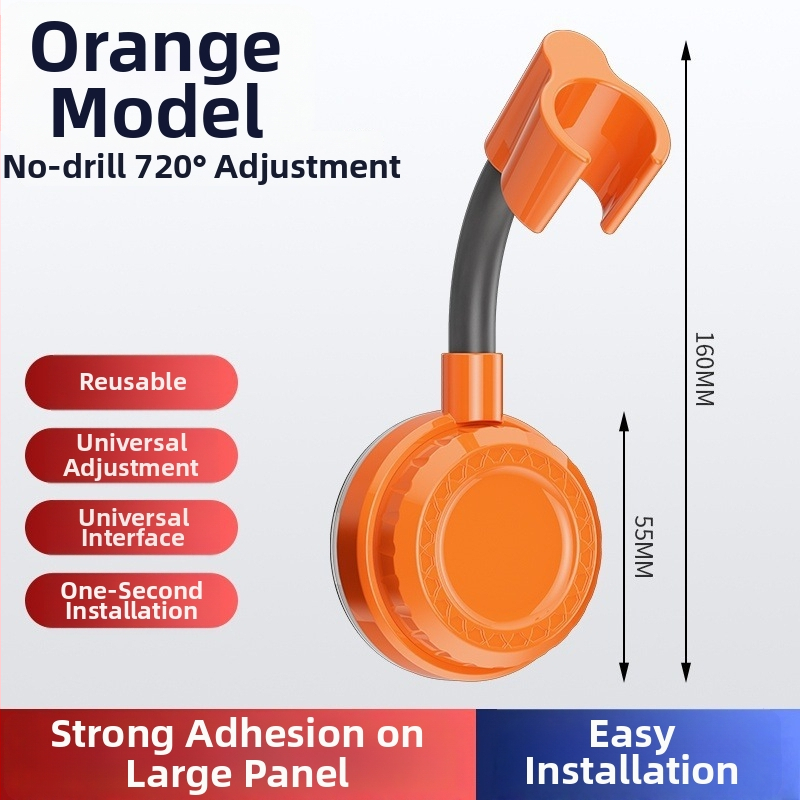 Orange Model
No-drill 720° Adjustment

Reusable

Universal Adjustment

Universal Interface

One-Second Installation

160MM

55MM

Strong Adhesion on Large Panel

Easy Installation